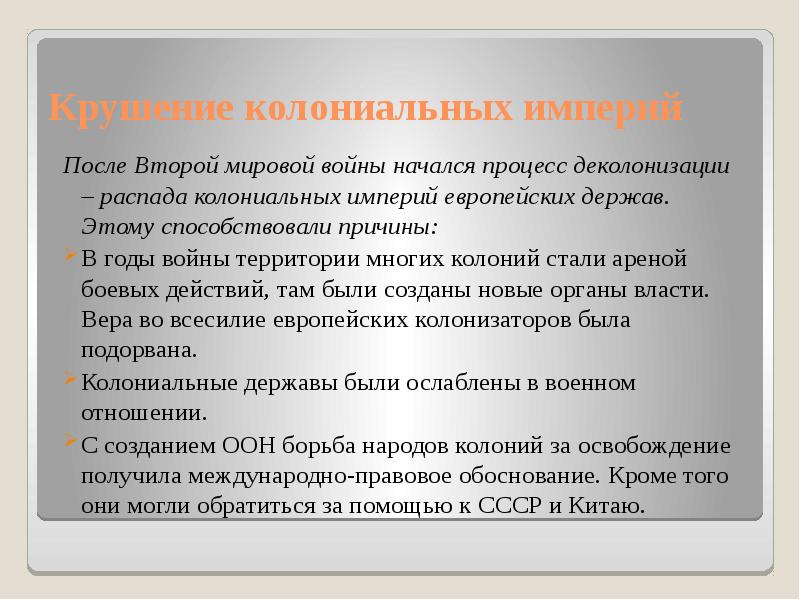 Крушение колониальных империй

После Второй мировой войны начался процесс деколонизации – распада колониальных империй европейских держав. Этому способствовали причины:

В годы войны территории многих колоний стали ареной боевых действий, там были созданы новые органы власти. Вера во всесилие европейских колонизаторов была подорвана.

Колониальные державы были ослаблены в военном отношении.

С созданием ООН борьба народов колоний за освобождение получила международно-правовое обоснование. Кроме того они могли обратиться за помощью к СССР и Китаю.